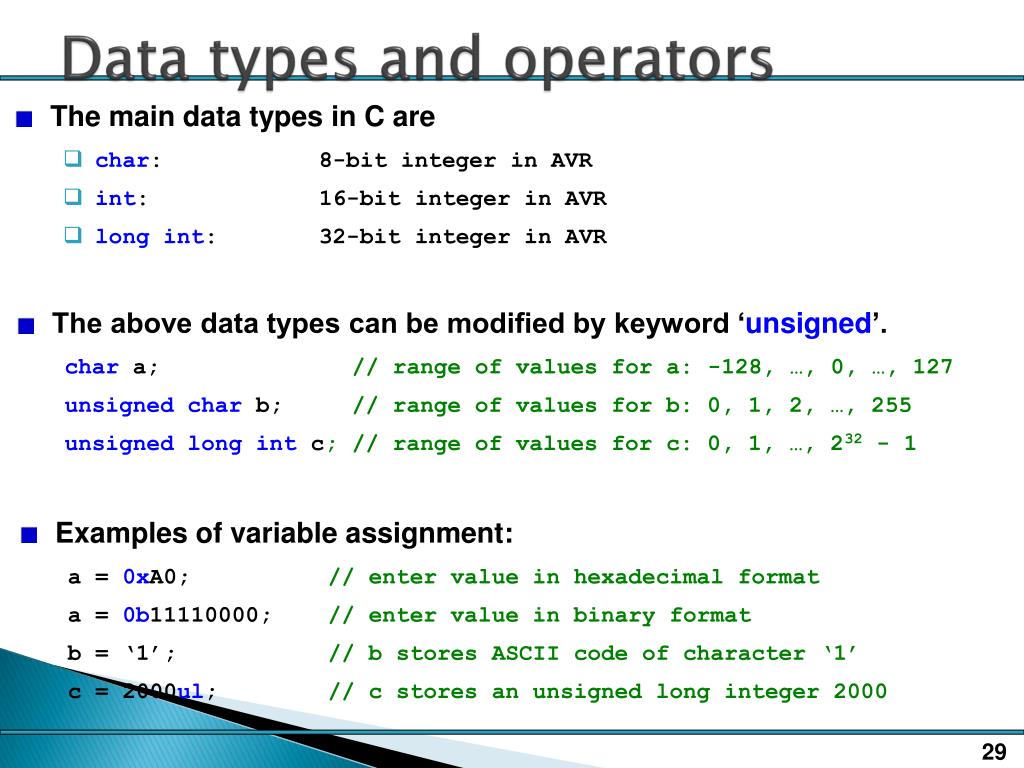 Data types and operators

The main data types in C are

char: 8-bit integer in AVR

int: 16-bit integer in AVR

long int: 32-bit integer in AVR

The above data types can be modified by keyword ‘unsigned’.

char a; // range of values for a: -128, …, 0, …, 127

unsigned char b; // range of values for b: 0, 1, 2, …, 255

unsigned long int c; // range of values for c: 0, 1, …, $2^{32}$ - 1

Examples of variable assignment:

a = 0xA0; // enter value in hexadecimal format

a = 0b11110000; // enter value in binary format

b = ‘1’; // b stores ASCII code of character ‘1’

c = 2000ul; // c stores an unsigned long integer 2000

29